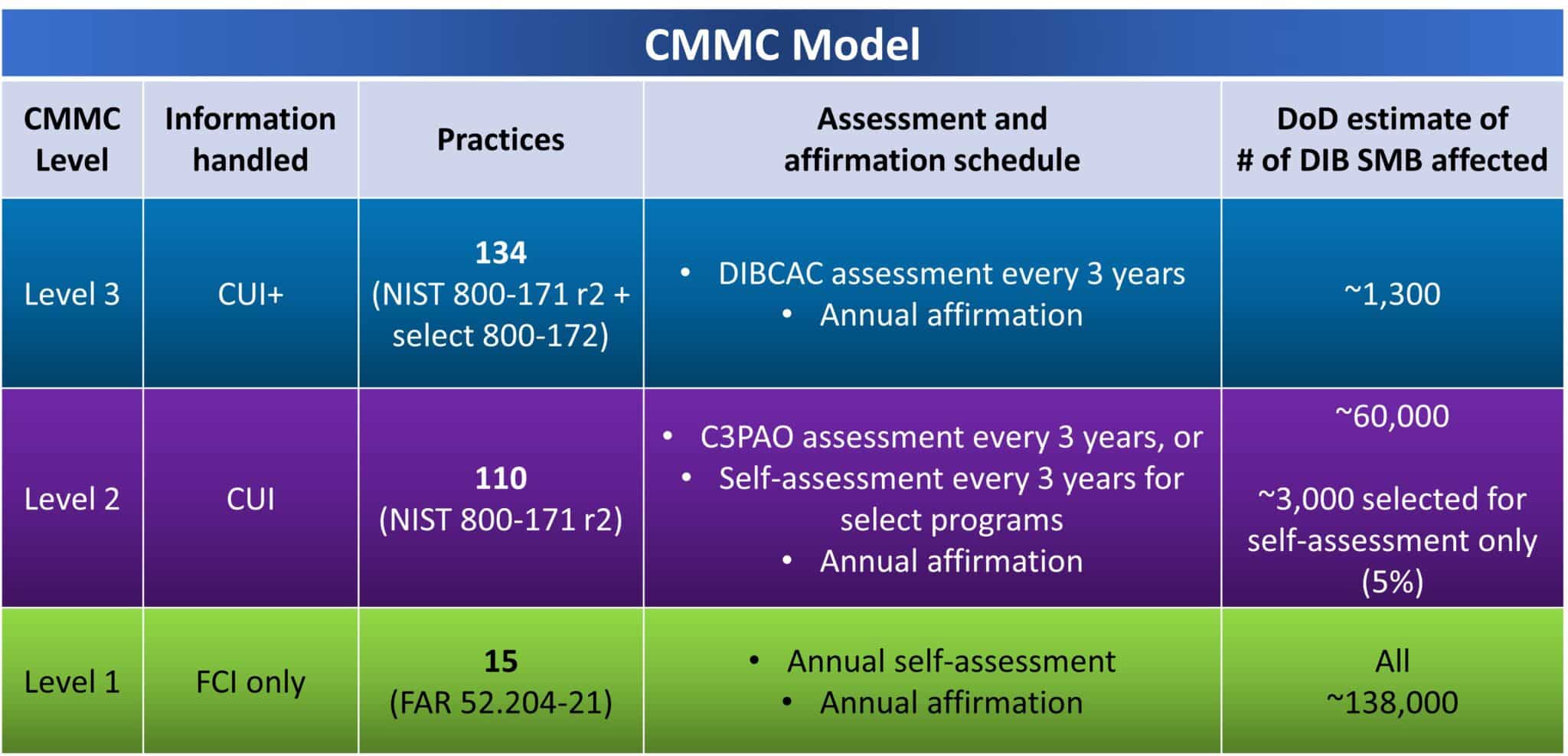 CMMC Model

| CMMC Level | Information handled | Practices | Assessment and affirmation schedule | DoD estimate of # of DIB SMB affected |
|---|---|---|---|---|
| Level 3 | CUI+ | **134** (NIST 800-171 r2 + select 800-172) | • DIBCAC assessment every 3 years • Annual affirmation | ~1,300 |
| Level 2 | CUI | **110** (NIST 800-171 r2) | • C3PAO assessment every 3 years, or • Self-assessment every 3 years for select programs • Annual affirmation | ~60,000 ~3,000 selected for self-assessment only (5%) |
| Level 1 | FCI only | **15** (FAR 52.204-21) | • Annual self-assessment • Annual affirmation | All ~138,000 |